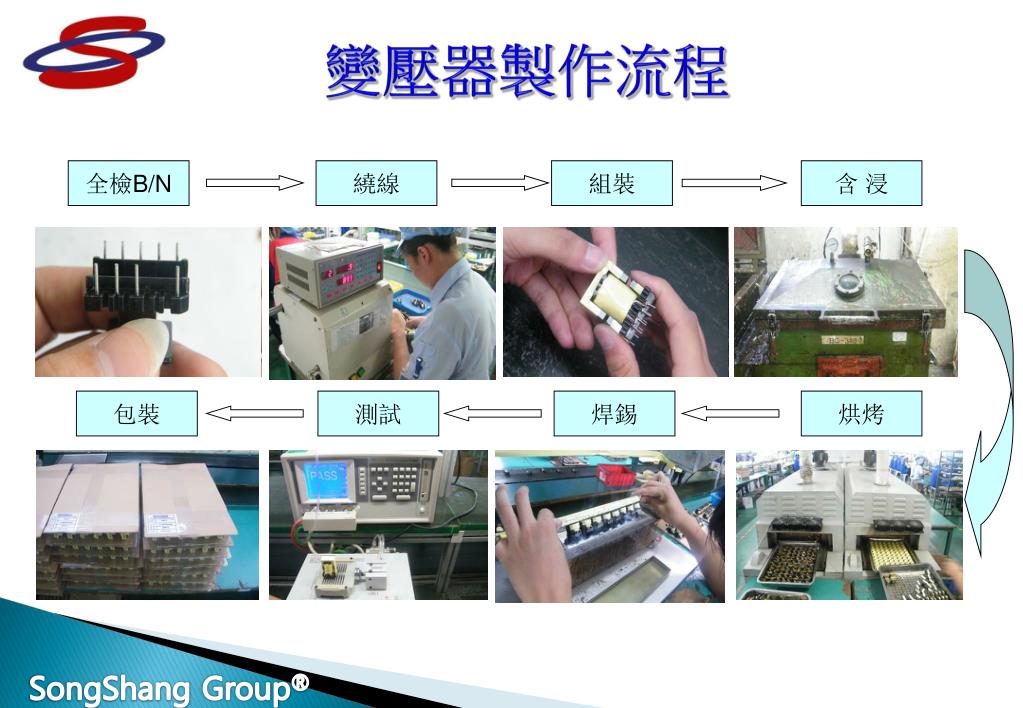 變壓器製作流程

全檢B/N

繞線

組裝

含 浸

包裝

測試

焊錫

烘烤

PASS

SongShang Group®